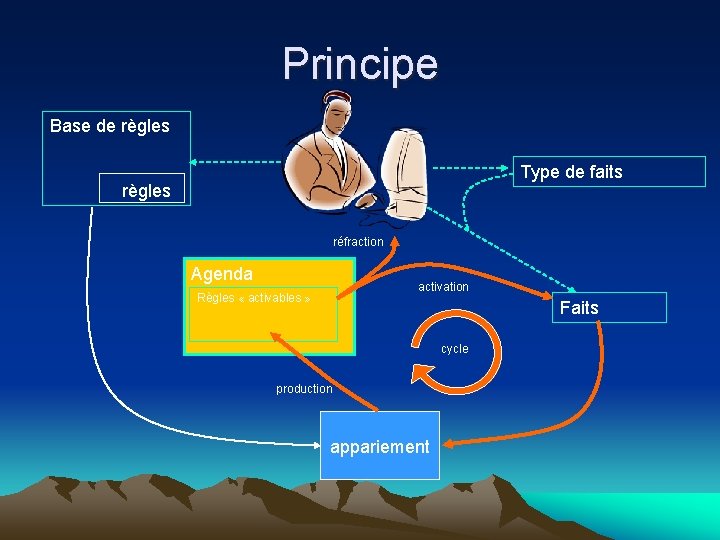 Principe

Base de règles

règles

Type de faits

réfraction

Agenda

Règles « activables »

activation

Faits

cycle

production

appariement